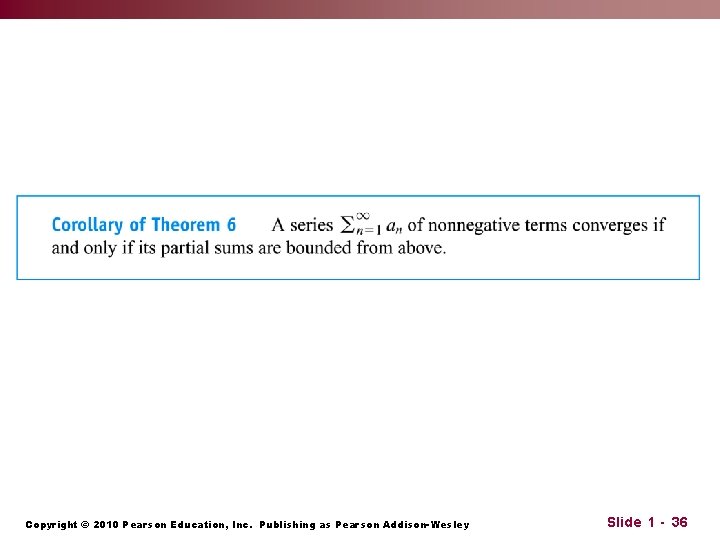 Corollary of Theorem 6 A series $\sum_{n=1}^{\infty} a_n$ of nonnegative terms converges if and only if its partial sums are bounded from above.

Copyright © 2010 Pearson Education, Inc. Publishing as Pearson Addison-Wesley

Slide 1 - 36